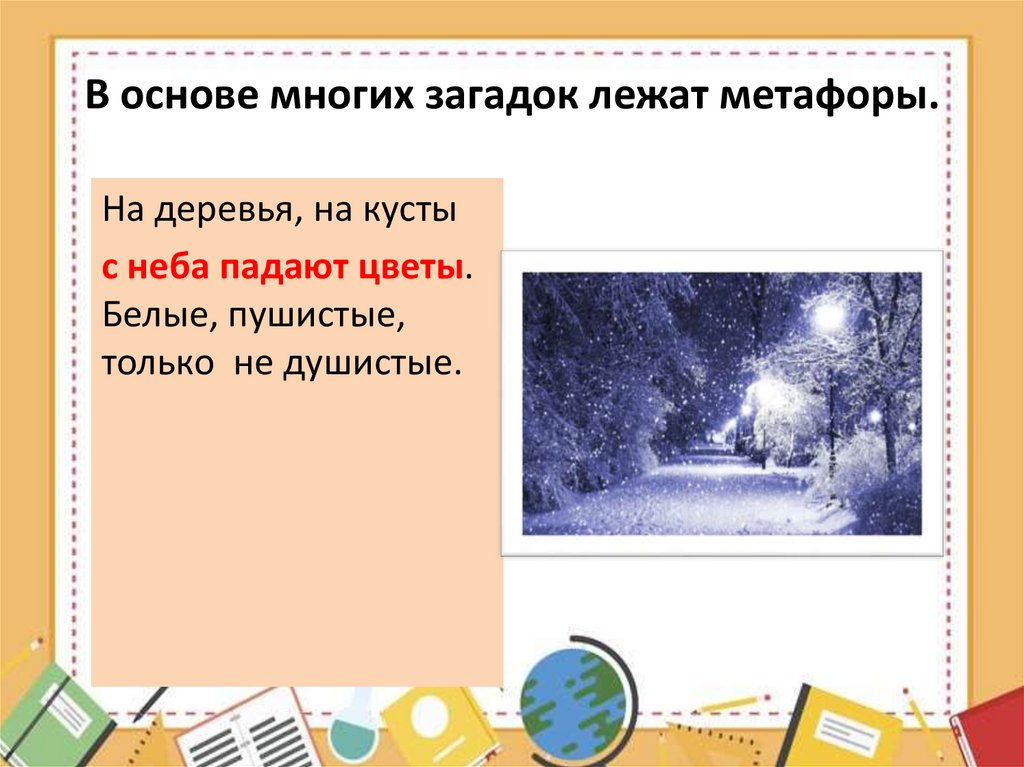 В основе многих загадок лежат метафоры.

На деревья, на кусты
с неба падают цветы.
Белые, пушистые,
только не душистые.